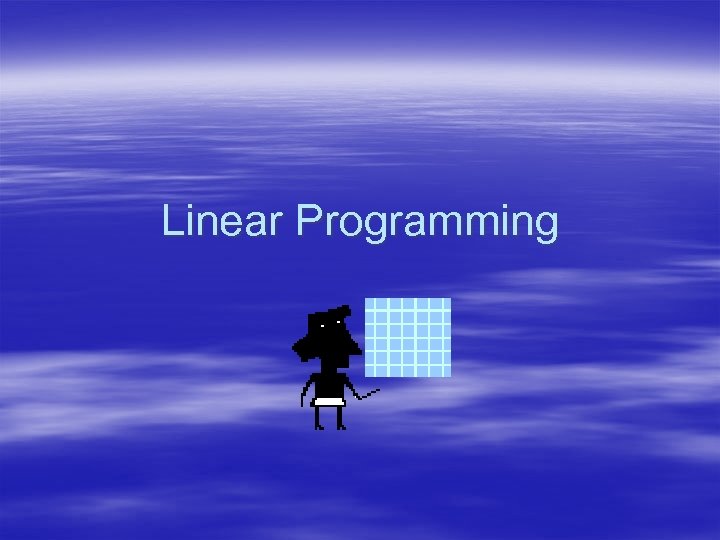 Linear Programming